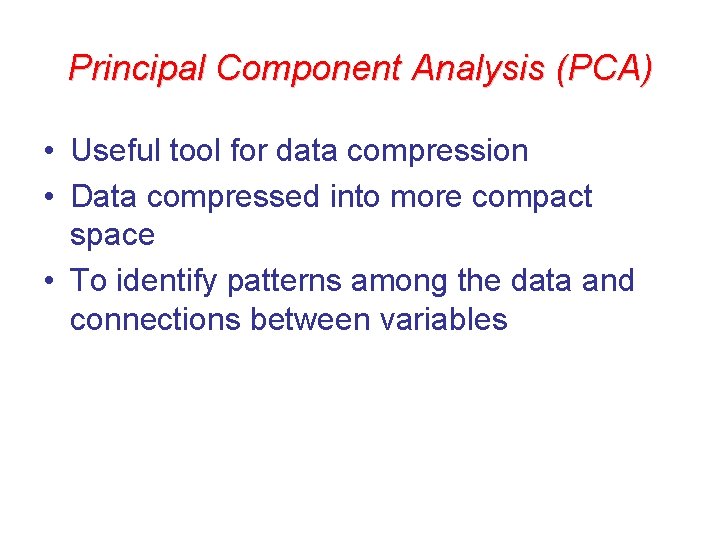 Principal Component Analysis (PCA)

• Useful tool for data compression
• Data compressed into more compact space
• To identify patterns among the data and connections between variables